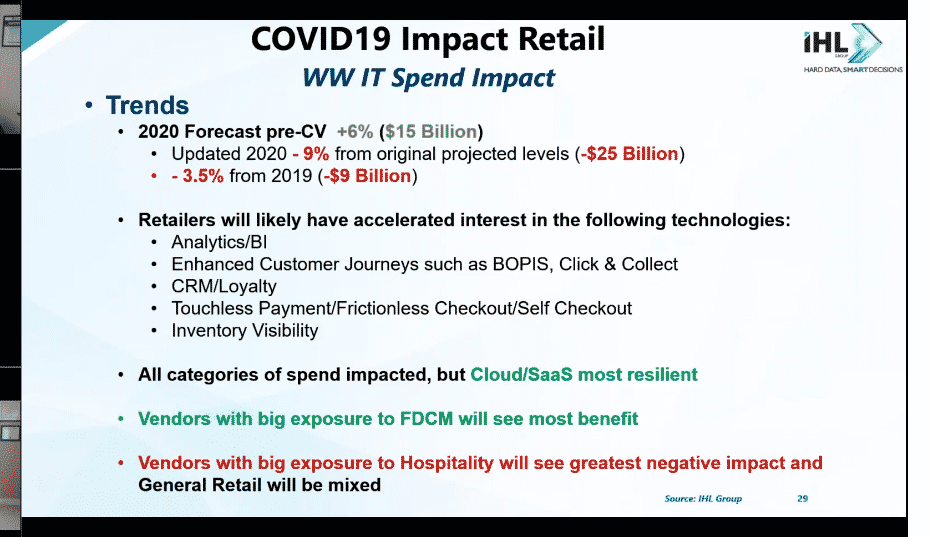 COVID19 Impact Retail

WW IT Spend Impact

IHL GROUP
HARD DATA, SMART DECISIONS

• Trends
• 2020 Forecast pre-CV +6% ($15 Billion)
• Updated 2020 - 9% from original projected levels (-$25 Billion)
• - 3.5% from 2019 (-$9 Billion)

• Retailers will likely have accelerated interest in the following technologies:
• Analytics/BI
• Enhanced Customer Journeys such as BOPIS, Click & Collect
• CRM/Loyalty
• Touchless Payment/Frictionless Checkout/Self Checkout
• Inventory Visibility

• All categories of spend impacted, but Cloud/SaaS most resilient

• Vendors with big exposure to FDCM will see most benefit

• Vendors with big exposure to Hospitality will see greatest negative impact and General Retail will be mixed

Source: IHL Group 29